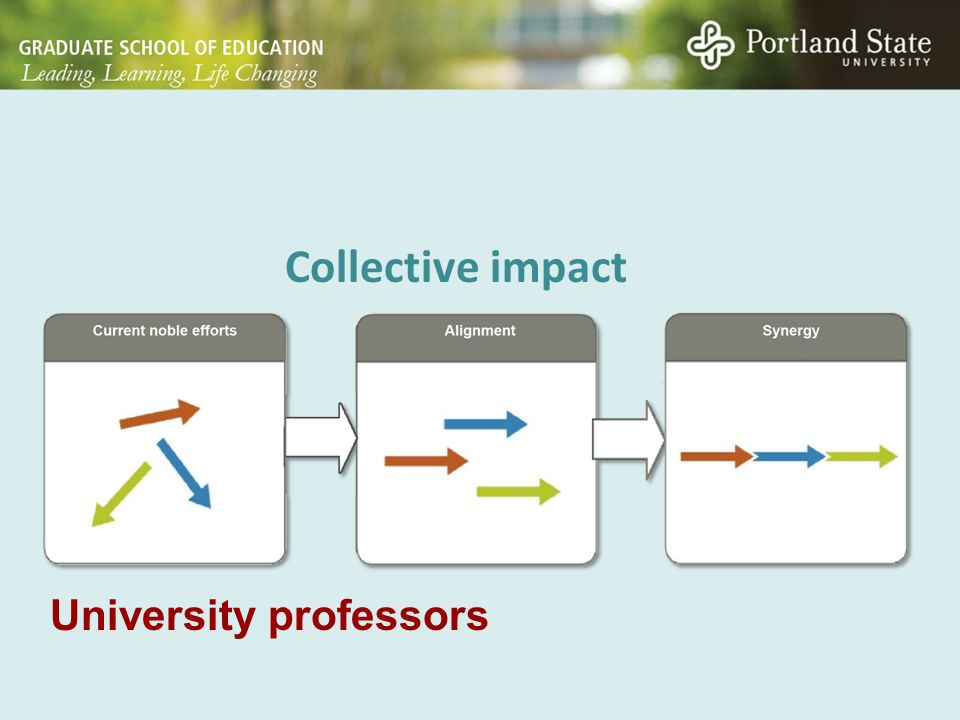 GRADUATE SCHOOL OF EDUCATION
Leading, Learning, Life Changing

Portland State
UNIVERSITY

Collective impact

Current noble efforts

Alignment

Synergy

University professors